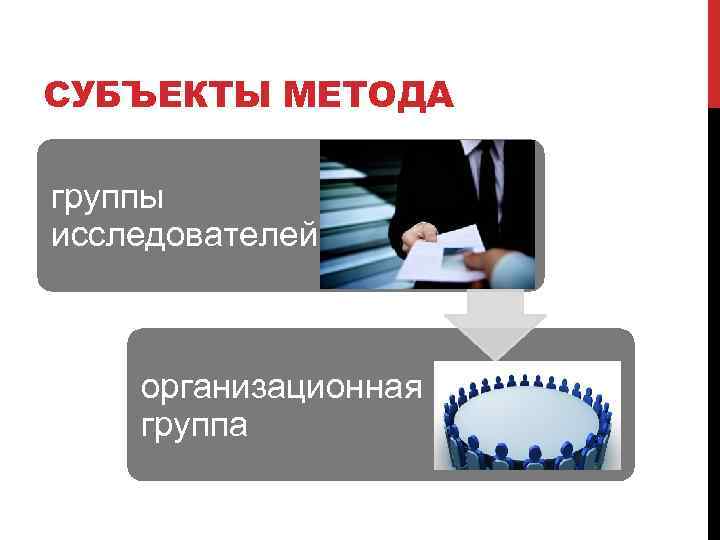 СУБЪЕКТЫ МЕТОДА

группы исследователей

организационная группа